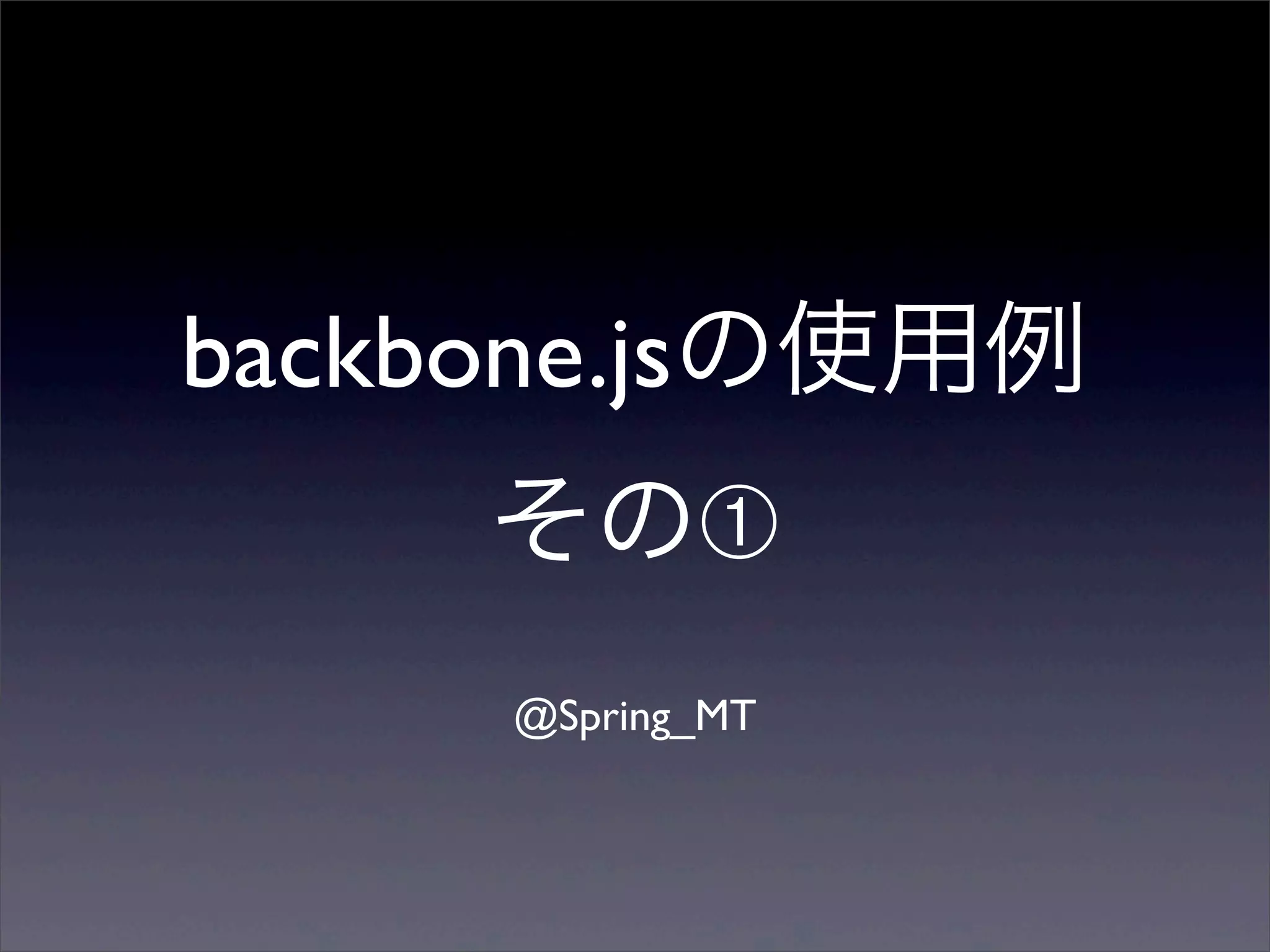 backbone.jsの使用例
その①

@Spring_MT